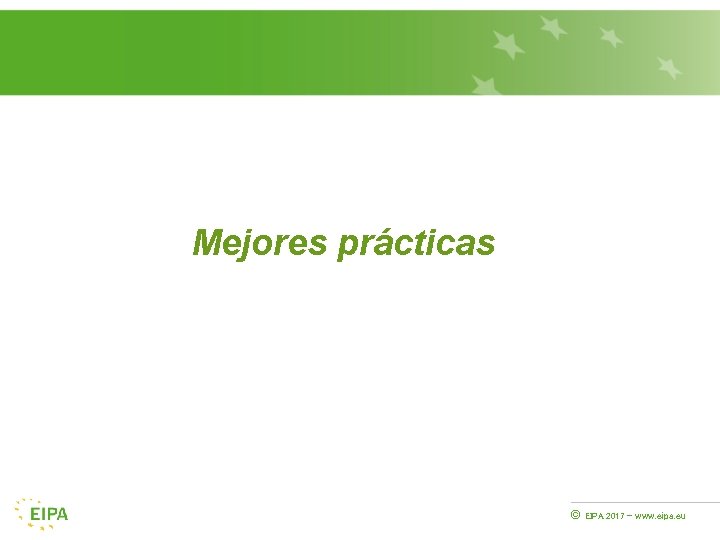 Mejores prácticas

EIPA

© EIPA 2017 – www.eipa.eu